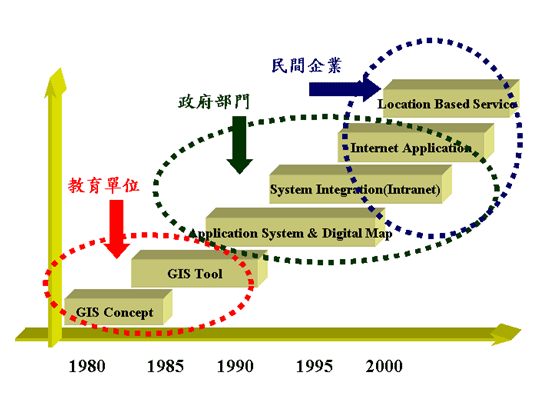 民間企業

政府部門

教育單位

Location Based Service

Internet Application

System Integration(Intranet)

Application System & Digital Map

GIS Tool

GIS Concept

1980
1985
1990
1995
2000